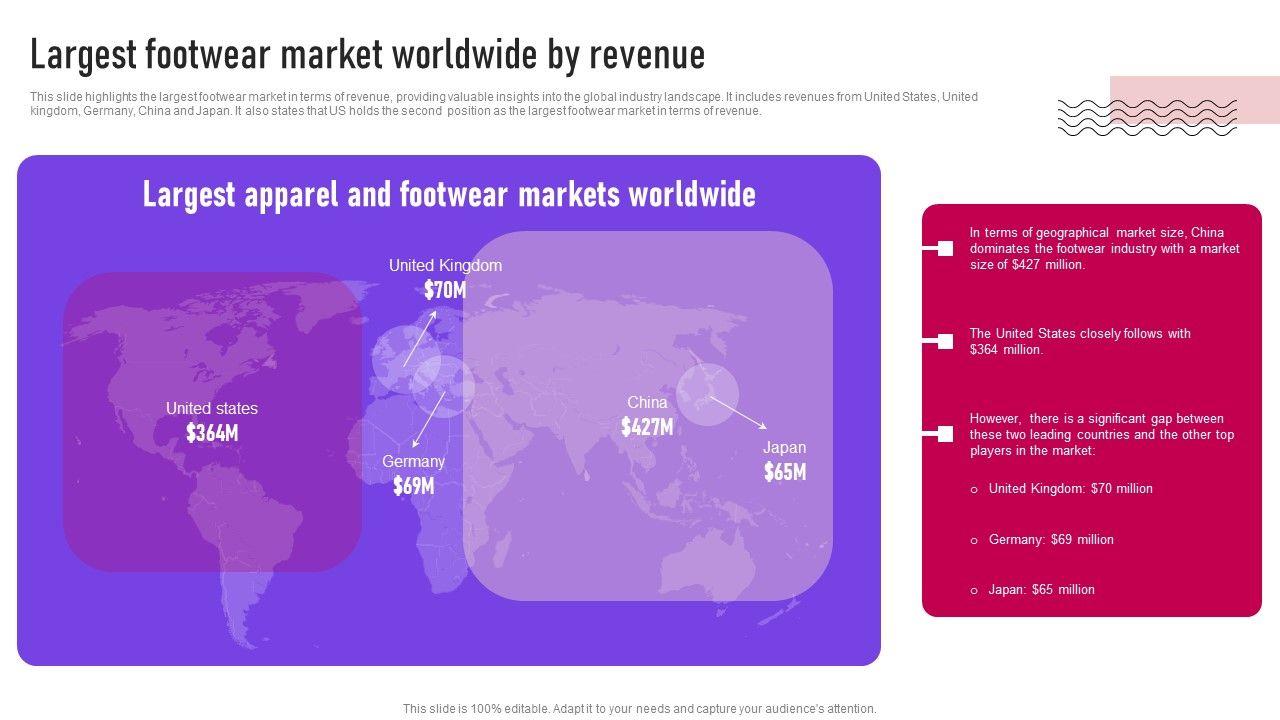 Largest footwear market worldwide by revenue

This slide highlights the largest footwear market in terms of revenue, providing valuable insights into the global industry landscape. It includes revenues from United States, United kingdom, Germany, China and Japan. It also states that US holds the second position as the largest footwear market in terms of revenue.

Largest apparel and footwear markets worldwide

United Kingdom
$70M

United states
$364M

Germany
$69M

China
$427M

Japan
$65M

In terms of geographical market size, China dominates the footwear industry with a market size of $427 million.

The United States closely follows with $364 million.

However, there is a significant gap between these two leading countries and the other top players in the market:

o United Kingdom: $70 million

o Germany: $69 million

o Japan: $65 million

This slide is 100% editable. Adapt it to your needs and capture your audience's attention.